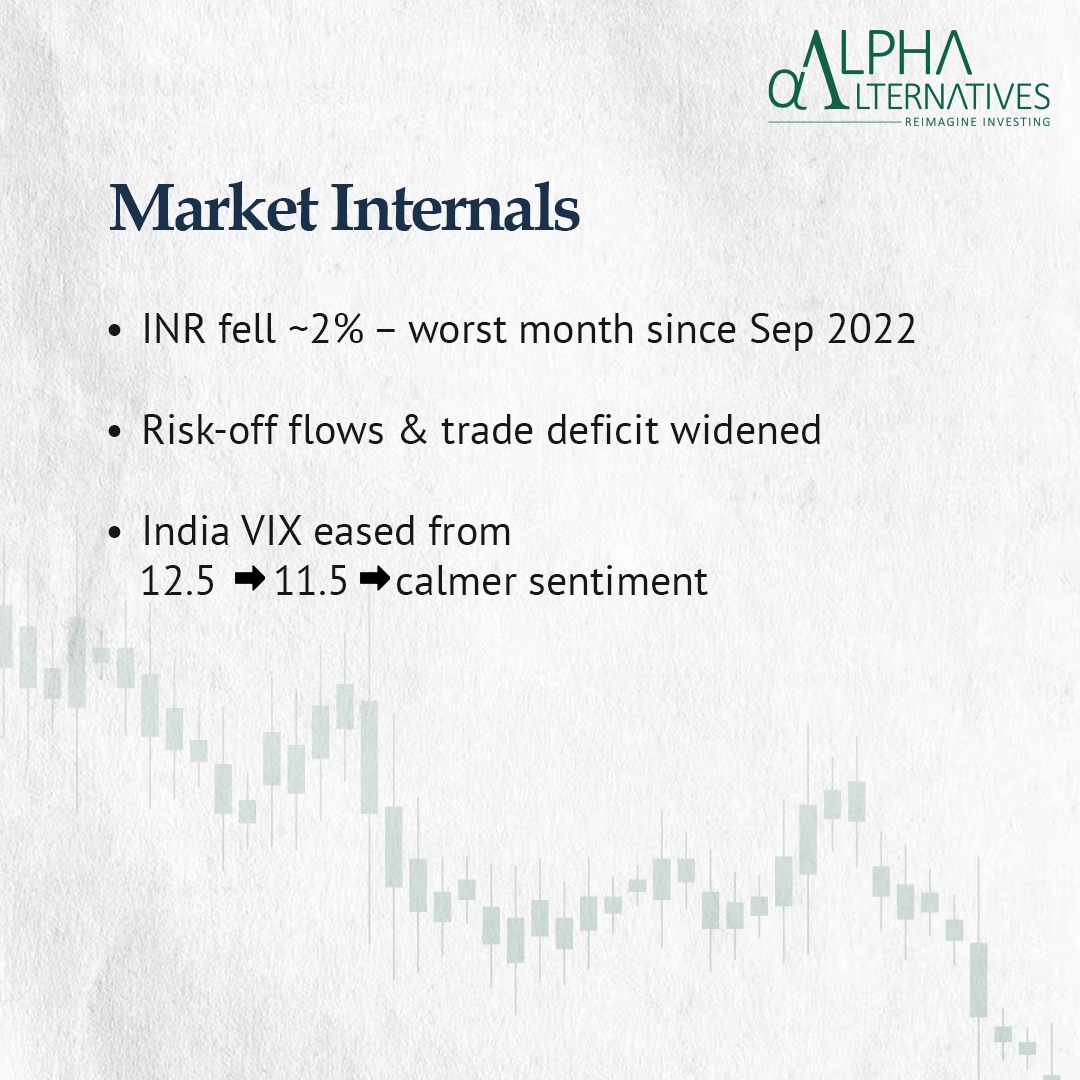 ALPHA ALTERNATIVES
REIMAGINE INVESTING

Market Internals

• INR fell ~2% – worst month since Sep 2022

• Risk-off flows & trade deficit widened

• India VIX eased from 12.5 ➡ 11.5 ➡ calmer sentiment